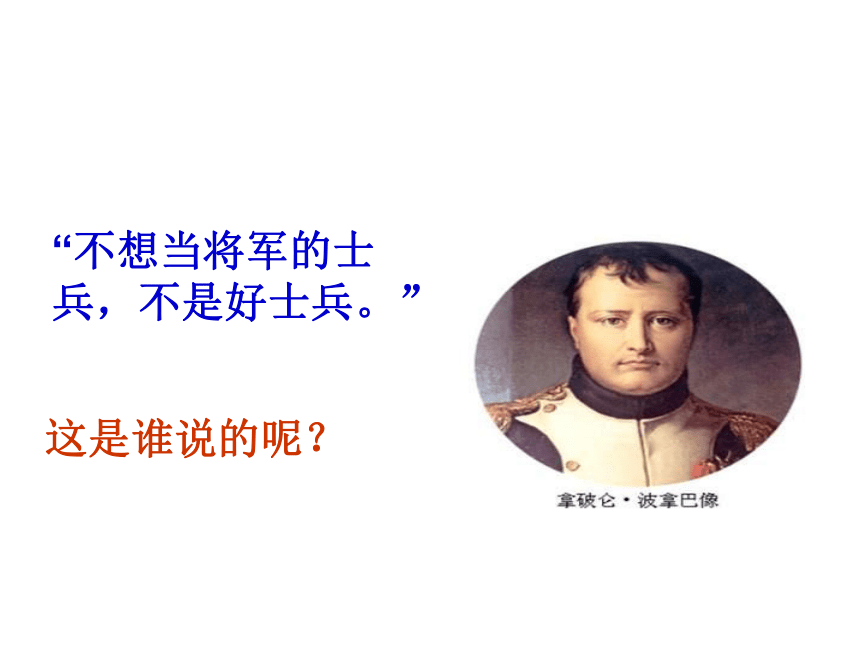 “不想当将军的士兵，不是好士兵。”

这是谁说的呢？

拿破仑·波拿巴像